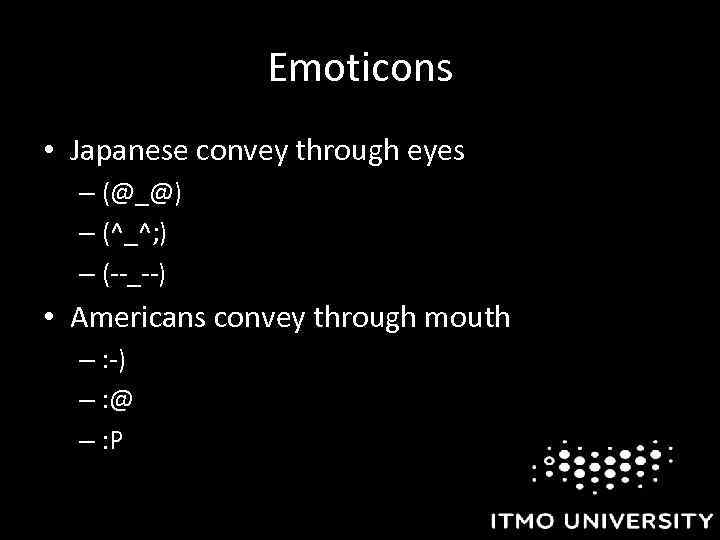 Emoticons

• Japanese convey through eyes
– (@_@)
– (^_^;)
– (--_--)
• Americans convey through mouth
– :-)
– :@
– :P

ITMO UNIVERSITY